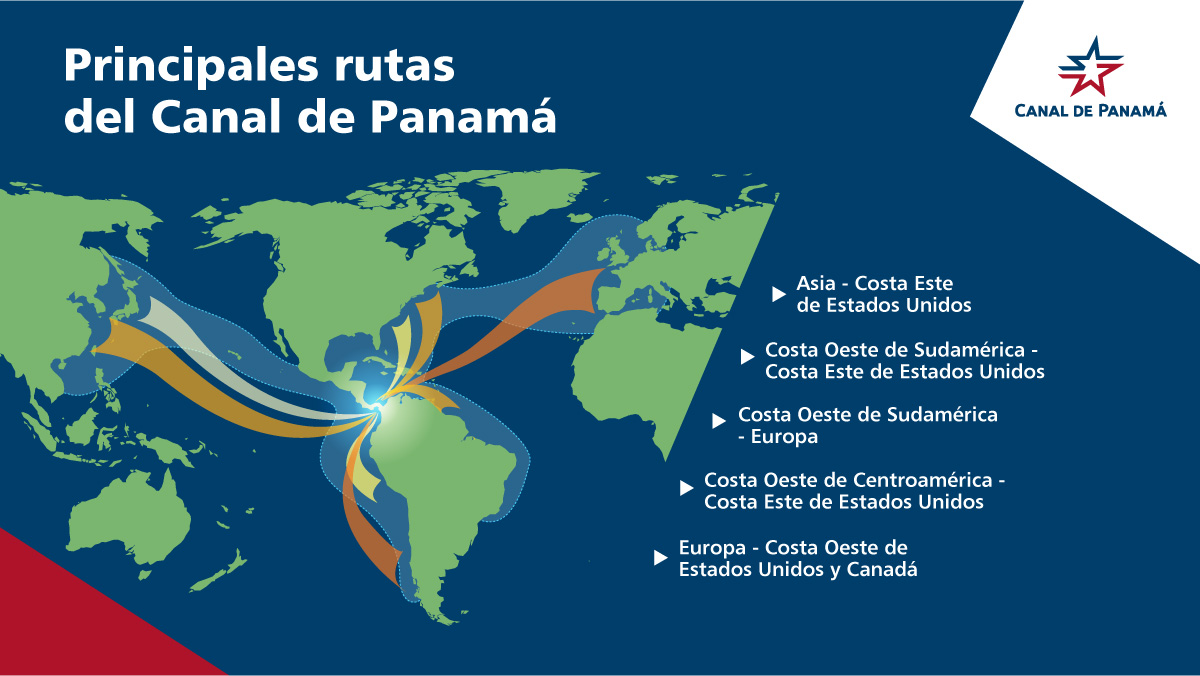 Principales rutas del Canal de Panamá

CANAL DE PANAMÁ

Asia - Costa Este de Estados Unidos

Costa Oeste de Sudamérica - Costa Este de Estados Unidos

Costa Oeste de Sudamérica - Europa

Costa Oeste de Centroamérica - Costa Este de Estados Unidos

Europa - Costa Oeste de Estados Unidos y Canadá